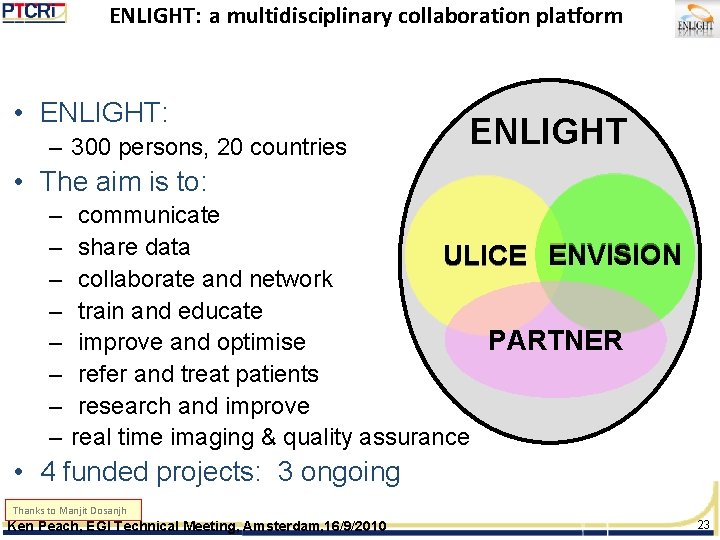 PTCRi

ENLIGHT: a multidisciplinary collaboration platform

ENLIGHT

• ENLIGHT:
– 300 persons, 20 countries
• The aim is to:
– communicate
– share data
– collaborate and network
– train and educate
– improve and optimise
– refer and treat patients
– research and improve
– real time imaging & quality assurance
• 4 funded projects: 3 ongoing

ENLIGHT
ULICE
ENVISION
PARTNER

Thanks to Manjit Dosanjh
Ken Peach, EGI Technical Meeting, Amsterdam,16/9/2010

23